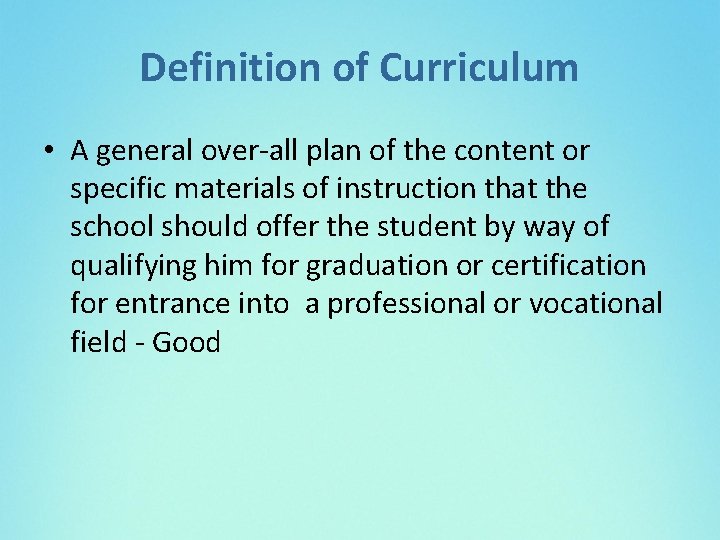 Definition of Curriculum

• A general over-all plan of the content or specific materials of instruction that the school should offer the student by way of qualifying him for graduation or certification for entrance into a professional or vocational field - Good